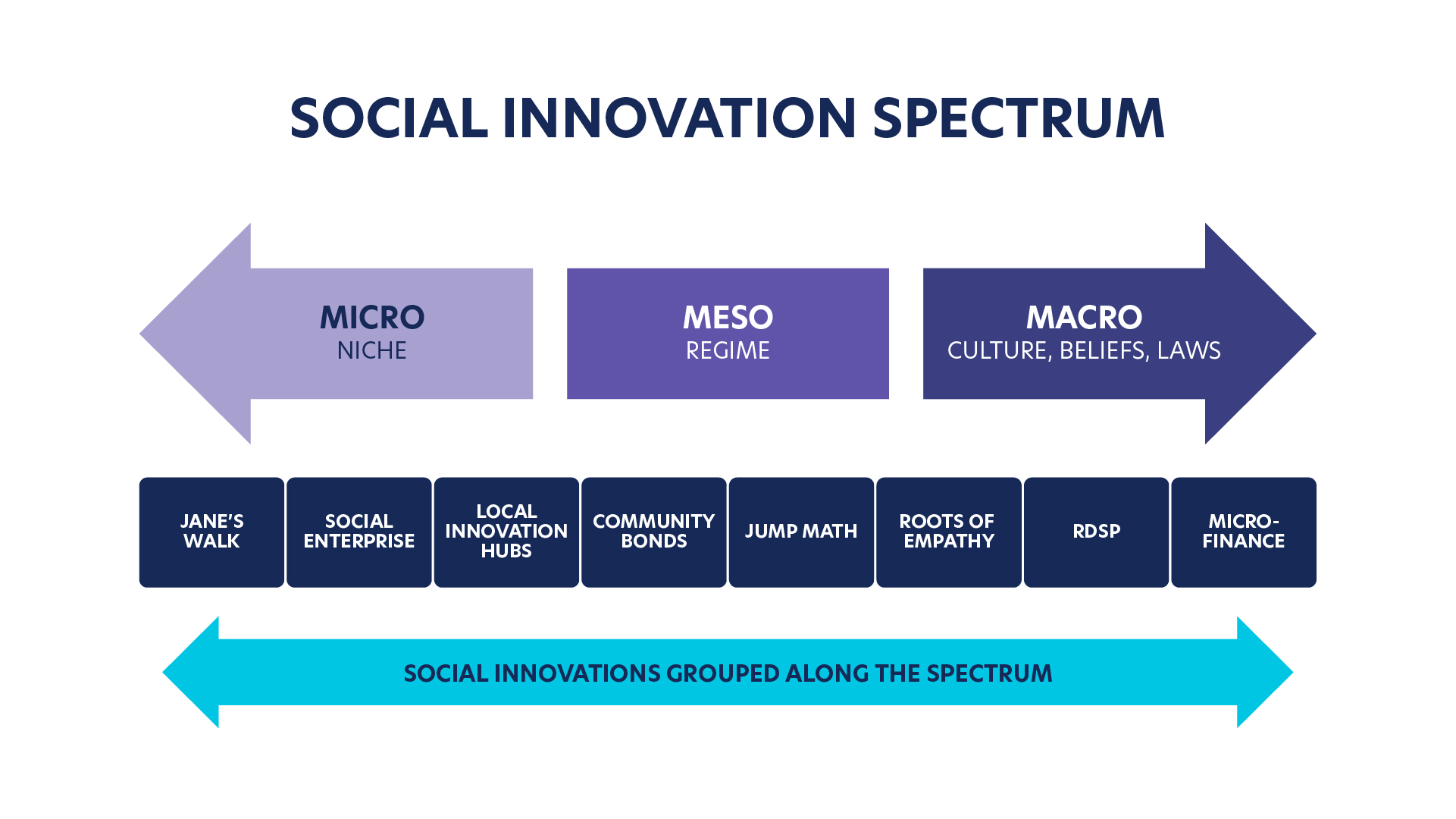 SOCIAL INNOVATION SPECTRUM

MICRO
NICHE

MESO
REGIME

MACRO
CULTURE, BELIEFS, LAWS

JANE'S WALK

SOCIAL ENTERPRISE

LOCAL INNOVATION HUBS

COMMUNITY BONDS

JUMP MATH

ROOTS OF EMPATHY

RDSP

MICRO-FINANCE

SOCIAL INNOVATIONS GROUPED ALONG THE SPECTRUM